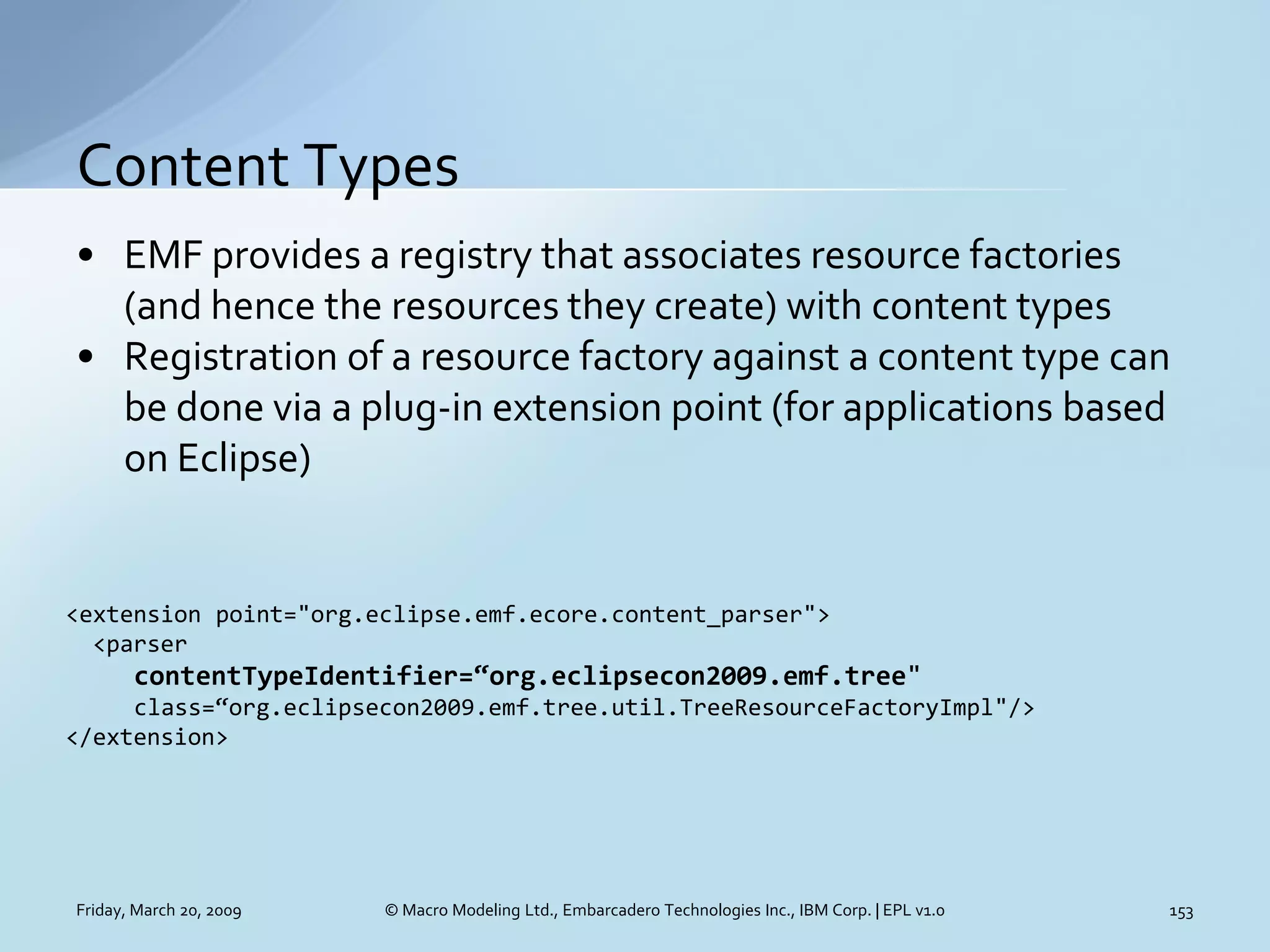 Content Types

• EMF provides a registry that associates resource factories (and hence the resources they create) with content types
• Registration of a resource factory against a content type can be done via a plug-in extension point (for applications based on Eclipse)

<extension point="org.eclipse.emf.ecore.content_parser">
  <parser
    contentTypeIdentifier=“org.eclipsecon2009.emf.tree"
    class=“org.eclipsecon2009.emf.tree.util.TreeResourceFactoryImpl"/>
</extension>

Friday, March 20, 2009

© Macro Modeling Ltd., Embarcadero Technologies Inc., IBM Corp. | EPL v1.0

153